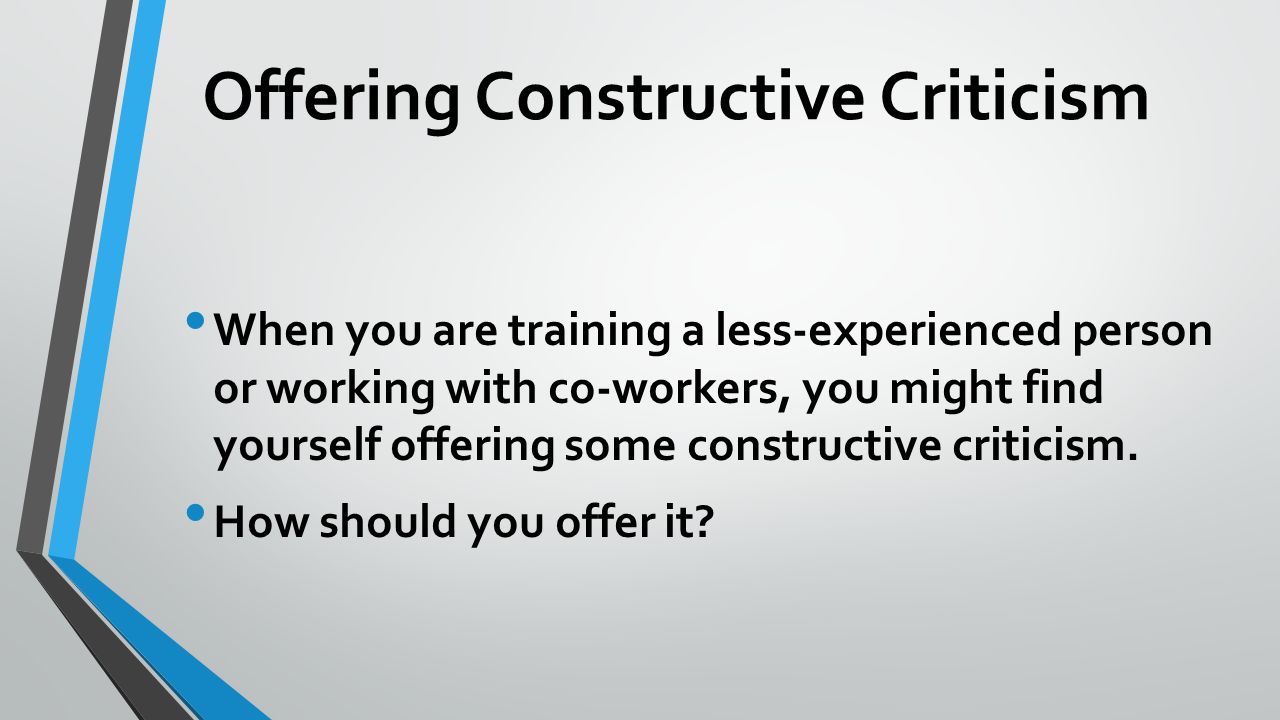 Offering Constructive Criticism

• When you are training a less-experienced person or working with co-workers, you might find yourself offering some constructive criticism.

• How should you offer it?